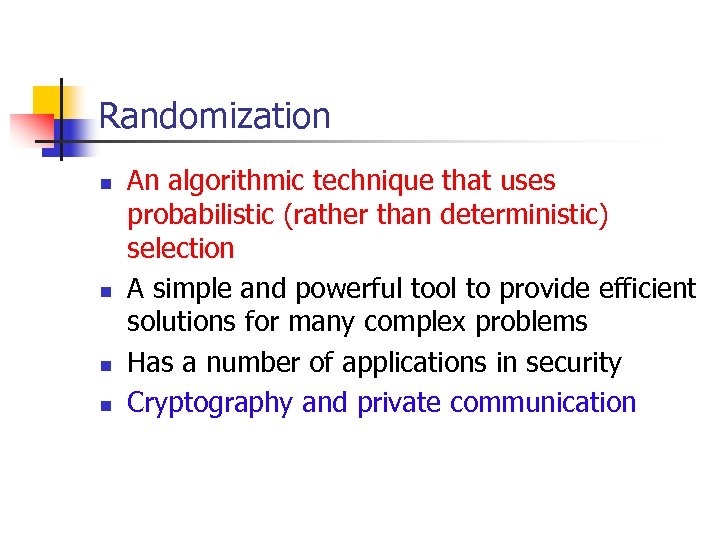 Randomization

- An algorithmic technique that uses probabilistic (rather than deterministic) selection
- A simple and powerful tool to provide efficient solutions for many complex problems
- Has a number of applications in security
- Cryptography and private communication